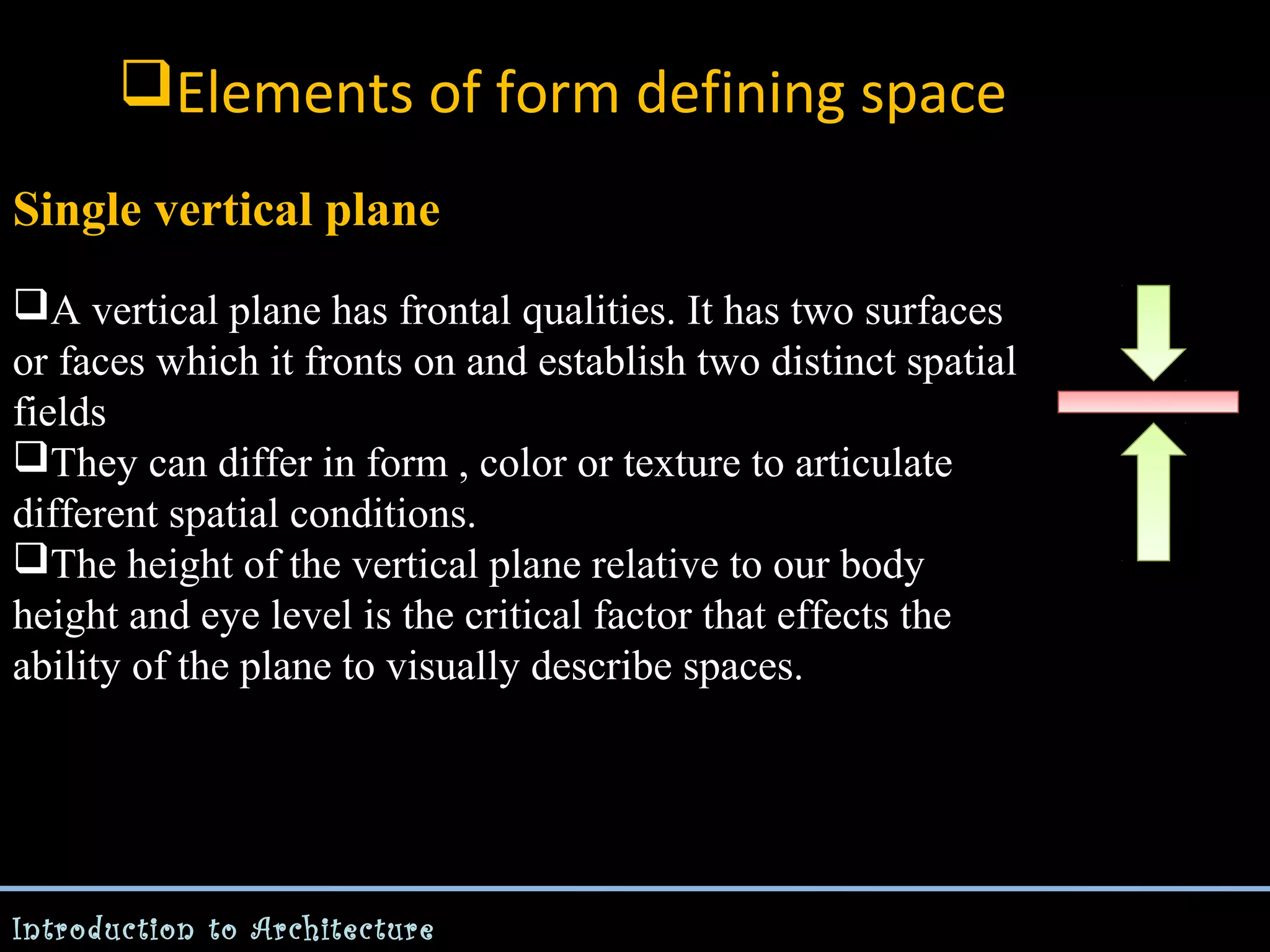 ❑Elements of form defining space

Single vertical plane

❑A vertical plane has frontal qualities. It has two surfaces or faces which it fronts on and establish two distinct spatial fields
❑They can differ in form , color or texture to articulate different spatial conditions.
❑The height of the vertical plane relative to our body height and eye level is the critical factor that effects the ability of the plane to visually describe spaces.

Introduction to Architecture